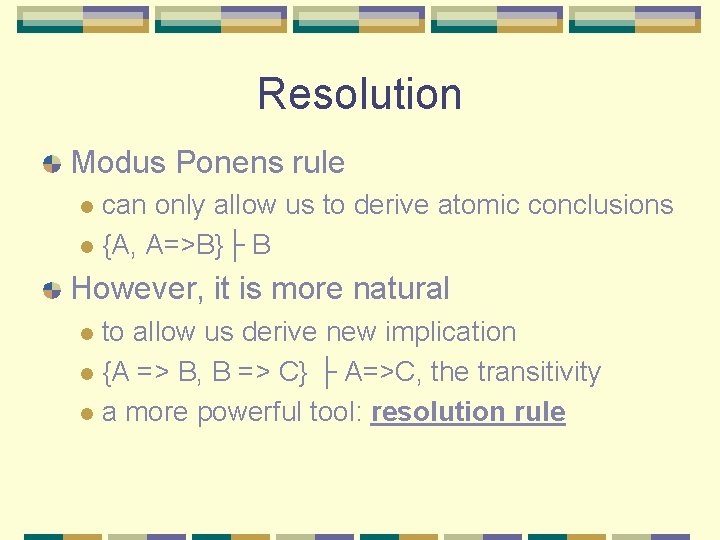 Resolution

Modus Ponens rule

can only allow us to derive atomic conclusions

{A, A=>B} ├ B

However, it is more natural

to allow us derive new implication

{A => B, B => C} ├ A=>C, the transitivity

a more powerful tool: resolution rule